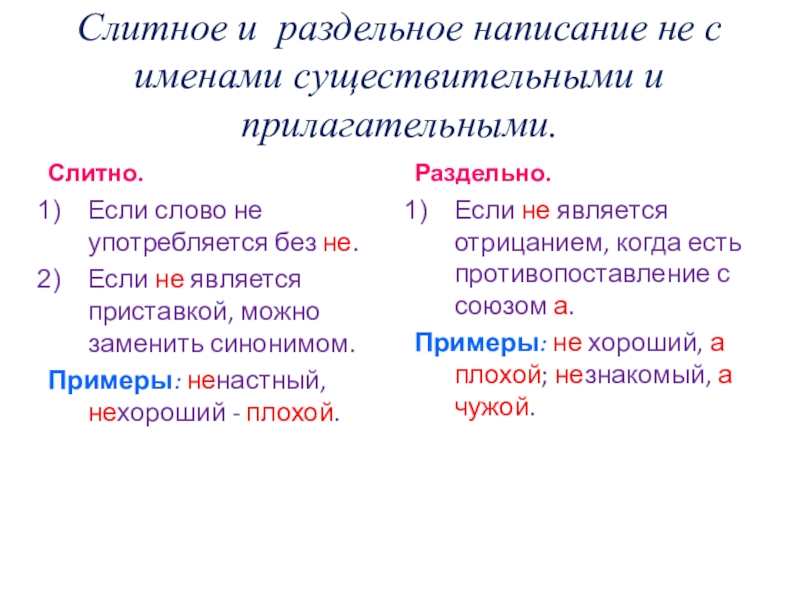 Слитное и раздельное написание не с именами существительными и прилагательными.

Слитно.

1) Если слово не употребляется без не.
2) Если не является приставкой, можно заменить синонимом.

Примеры: ненастный, нехороший - плохой.

Раздельно.

1) Если не является отрицанием, когда есть противопоставление с союзом а.

Примеры: не хороший, а плохой; незнакомый, а чужой.